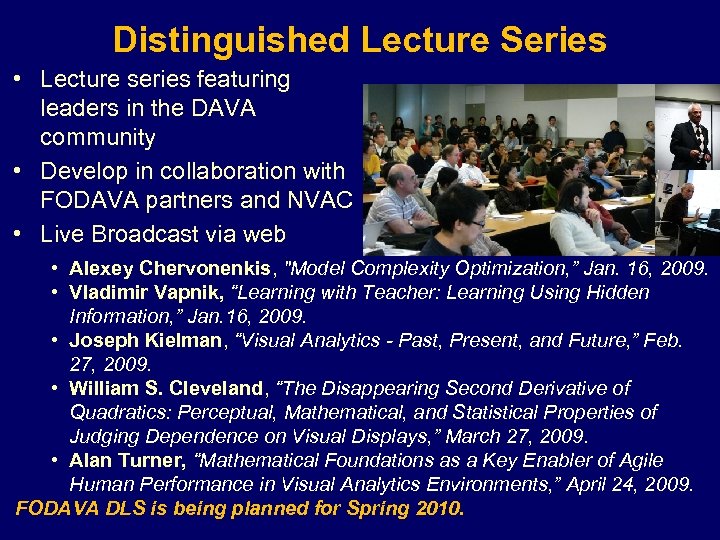 Distinguished Lecture Series

• Lecture series featuring leaders in the DAVA community
• Develop in collaboration with FODAVA partners and NVAC
• Live Broadcast via web

• Alexey Chervonenkis, "Model Complexity Optimization," Jan. 16, 2009.
• Vladimir Vapnik, "Learning with Teacher: Learning Using Hidden Information," Jan.16, 2009.
• Joseph Kielman, "Visual Analytics - Past, Present, and Future," Feb. 27, 2009.
• William S. Cleveland, "The Disappearing Second Derivative of Quadratics: Perceptual, Mathematical, and Statistical Properties of Judging Dependence on Visual Displays," March 27, 2009.
• Alan Turner, "Mathematical Foundations as a Key Enabler of Agile Human Performance in Visual Analytics Environments," April 24, 2009.

FODAVA DLS is being planned for Spring 2010.